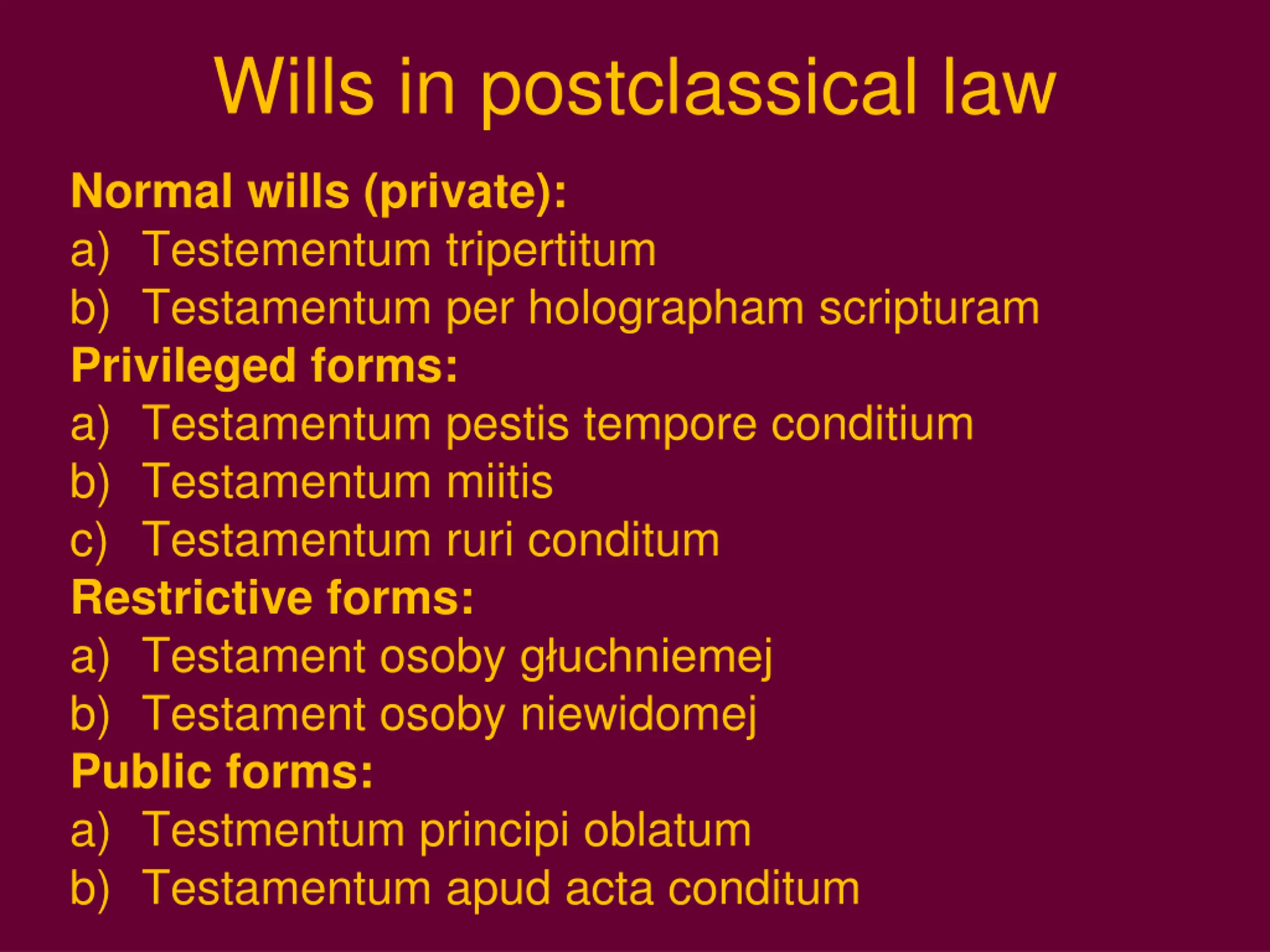 Wills in postclassical law

Normal wills (private):
a) Testementum tripertitum
b) Testamentum per holographam scripturam
Privileged forms:
a) Testamentum pestis tempore conditium
b) Testamentum miitis
c) Testamentum ruri conditum
Restrictive forms:
a) Testament osoby głuchniemej
b) Testament osoby niewidomej
Public forms:
a) Testmentum principi oblatum
b) Testamentum apud acta conditum